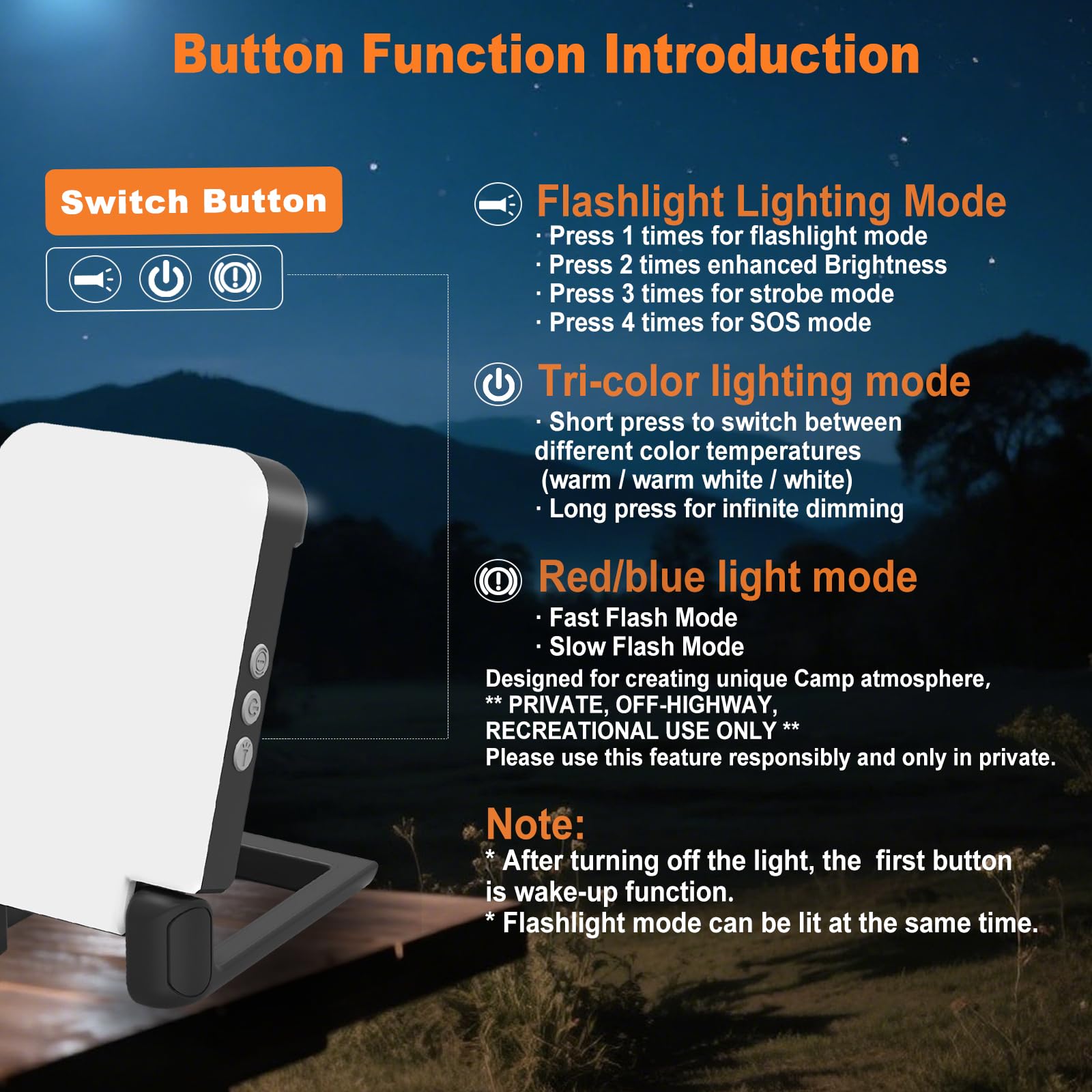 Button Function Introduction

Switch Button

Flashlight Lighting Mode
· Press 1 times for flashlight mode
· Press 2 times enhanced Brightness
· Press 3 times for strobe mode
· Press 4 times for SOS mode

Tri-color lighting mode
· Short press to switch between different color temperatures (warm / warm white / white)
· Long press for infinite dimming

Red/blue light mode
· Fast Flash Mode
· Slow Flash Mode
Designed for creating unique Camp atmosphere,
** PRIVATE, OFF-HIGHWAY,
RECREATIONAL USE ONLY **
Please use this feature responsibly and only in private.

Note:
* After turning off the light, the first button is wake-up function.
* Flashlight mode can be lit at the same time.